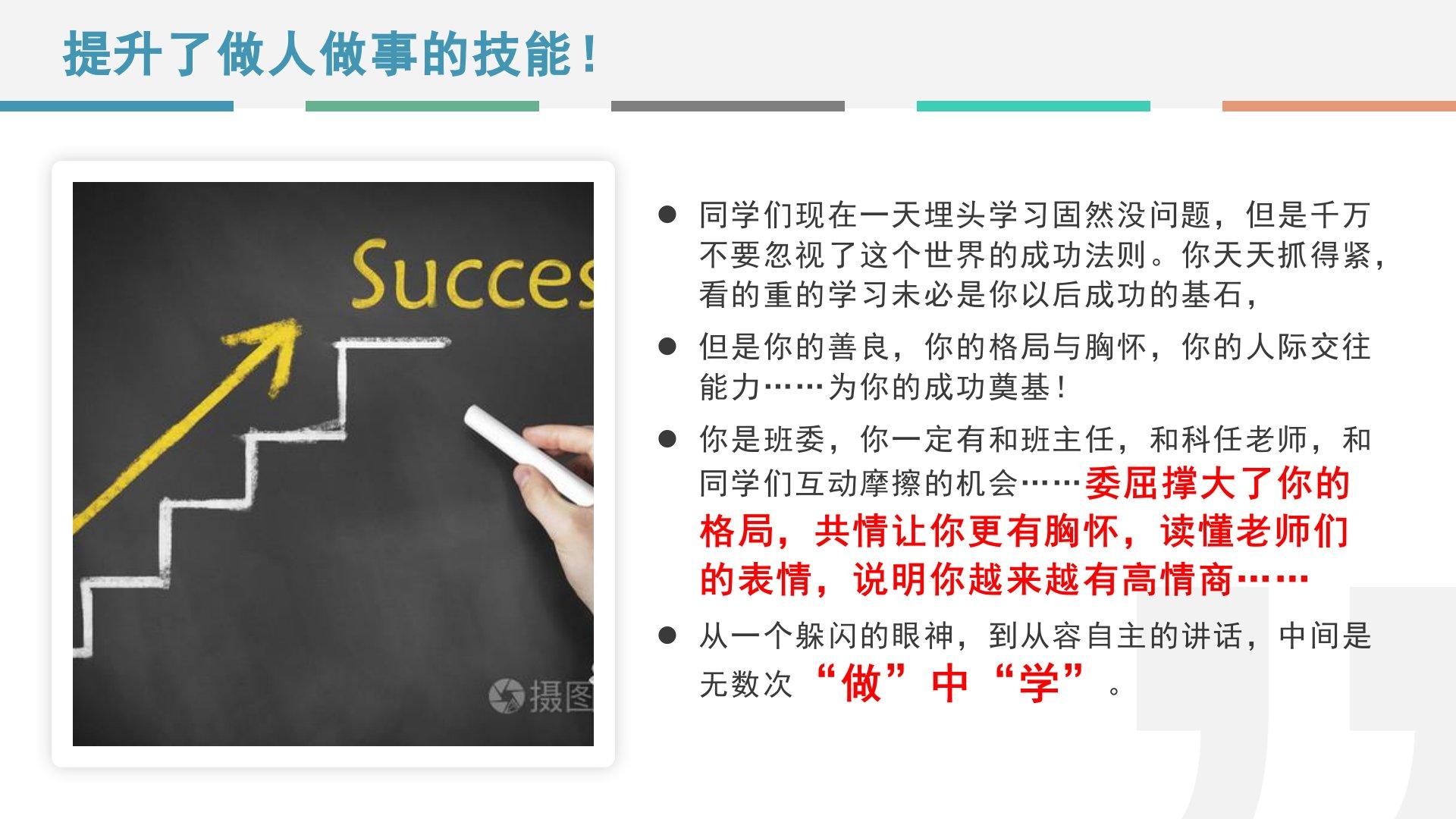 提升了做人做事的技能！

Succes

摄图

● 同学们现在一天埋头学习固然没问题，但是千万不要忽视了这个世界的成功法则。你天天抓得紧，看的重的学习未必是你以后成功的基石，

● 但是你的善良，你的格局与胸怀，你的人际交往能力……为你的成功奠基！

● 你是班委，你一定有和班主任，和科任老师，和同学们互动摩擦的机会……委屈撑大了你的格局，共情让你更有胸怀，读懂老师们的表情，说明你越来越有高情商……

● 从一个躲闪的眼神，到从容自主的讲话，中间是无数次“做”中“学”。